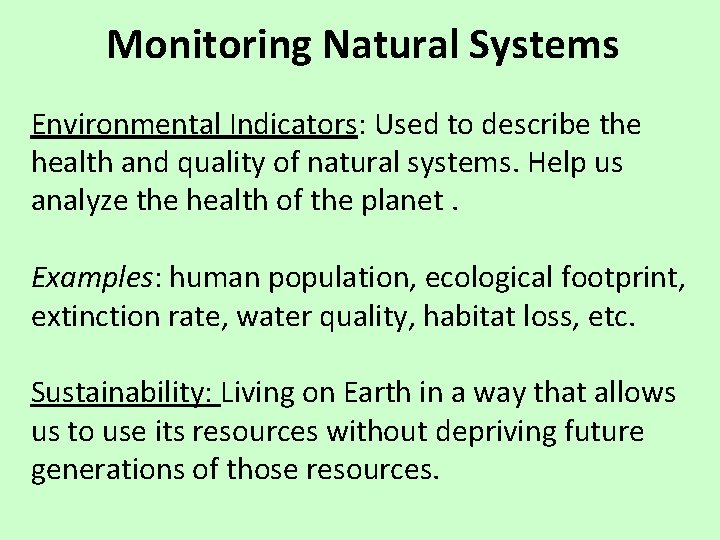 Monitoring Natural Systems

Environmental Indicators: Used to describe the health and quality of natural systems. Help us analyze the health of the planet .

Examples: human population, ecological footprint, extinction rate, water quality, habitat loss, etc.

Sustainability: Living on Earth in a way that allows us to use its resources without depriving future generations of those resources.